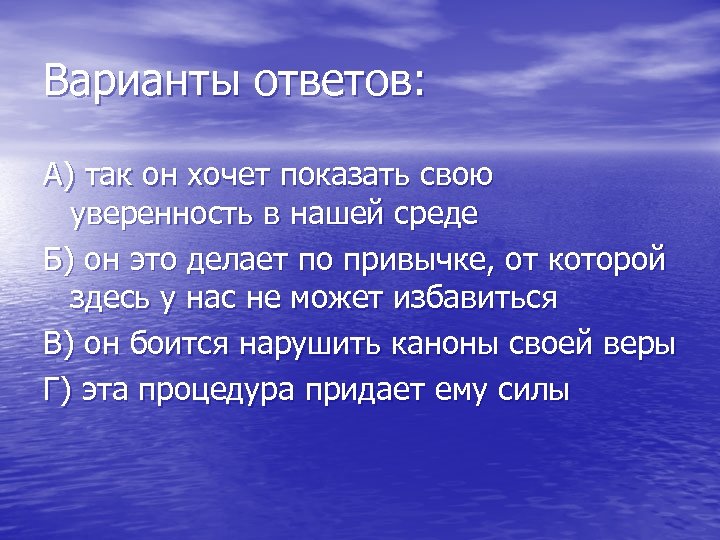 Варианты ответов:

А) так он хочет показать свою уверенность в нашей среде

Б) он это делает по привычке, от которой здесь у нас не может избавиться

В) он боится нарушить каноны своей веры

Г) эта процедура придает ему силы